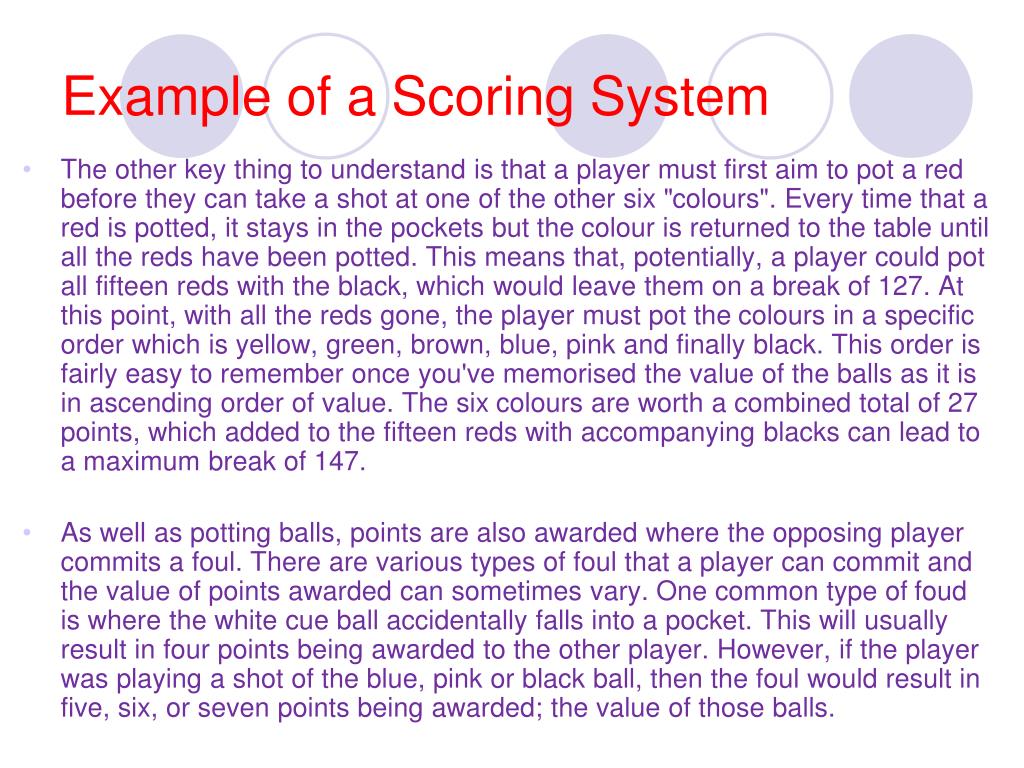 Example of a Scoring System

• The other key thing to understand is that a player must first aim to pot a red before they can take a shot at one of the other six "colours". Every time that a red is potted, it stays in the pockets but the colour is returned to the table until all the reds have been potted. This means that, potentially, a player could pot all fifteen reds with the black, which would leave them on a break of 127. At this point, with all the reds gone, the player must pot the colours in a specific order which is yellow, green, brown, blue, pink and finally black. This order is fairly easy to remember once you've memorised the value of the balls as it is in ascending order of value. The six colours are worth a combined total of 27 points, which added to the fifteen reds with accompanying blacks can lead to a maximum break of 147.

• As well as potting balls, points are also awarded where the opposing player commits a foul. There are various types of foul that a player can commit and the value of points awarded can sometimes vary. One common type of foud is where the white cue ball accidentally falls into a pocket. This will usually result in four points being awarded to the other player. However, if the player was playing a shot of the blue, pink or black ball, then the foul would result in five, six, or seven points being awarded; the value of those balls.